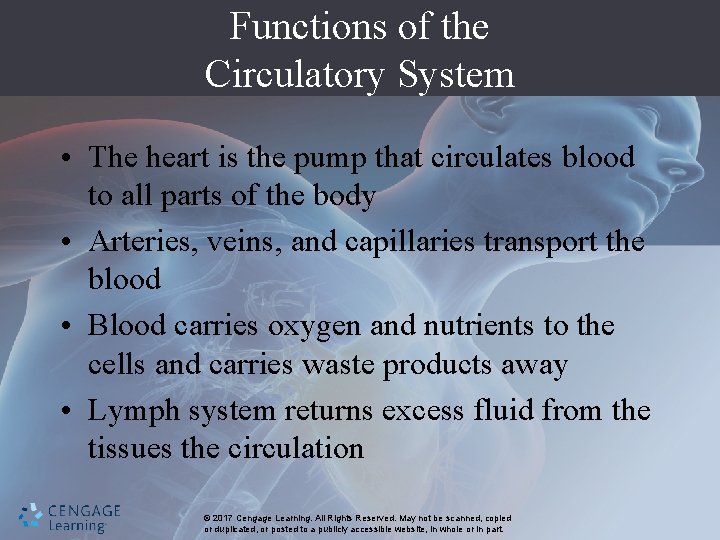 Functions of the Circulatory System

• The heart is the pump that circulates blood to all parts of the body

• Arteries, veins, and capillaries transport the blood

• Blood carries oxygen and nutrients to the cells and carries waste products away

• Lymph system returns excess fluid from the tissues the circulation

CENGAGE Learning

© 2017 Cengage Learning. All Rights Reserved. May not be scanned, copied or duplicated, or posted to a publicly accessible website, in whole or in part.